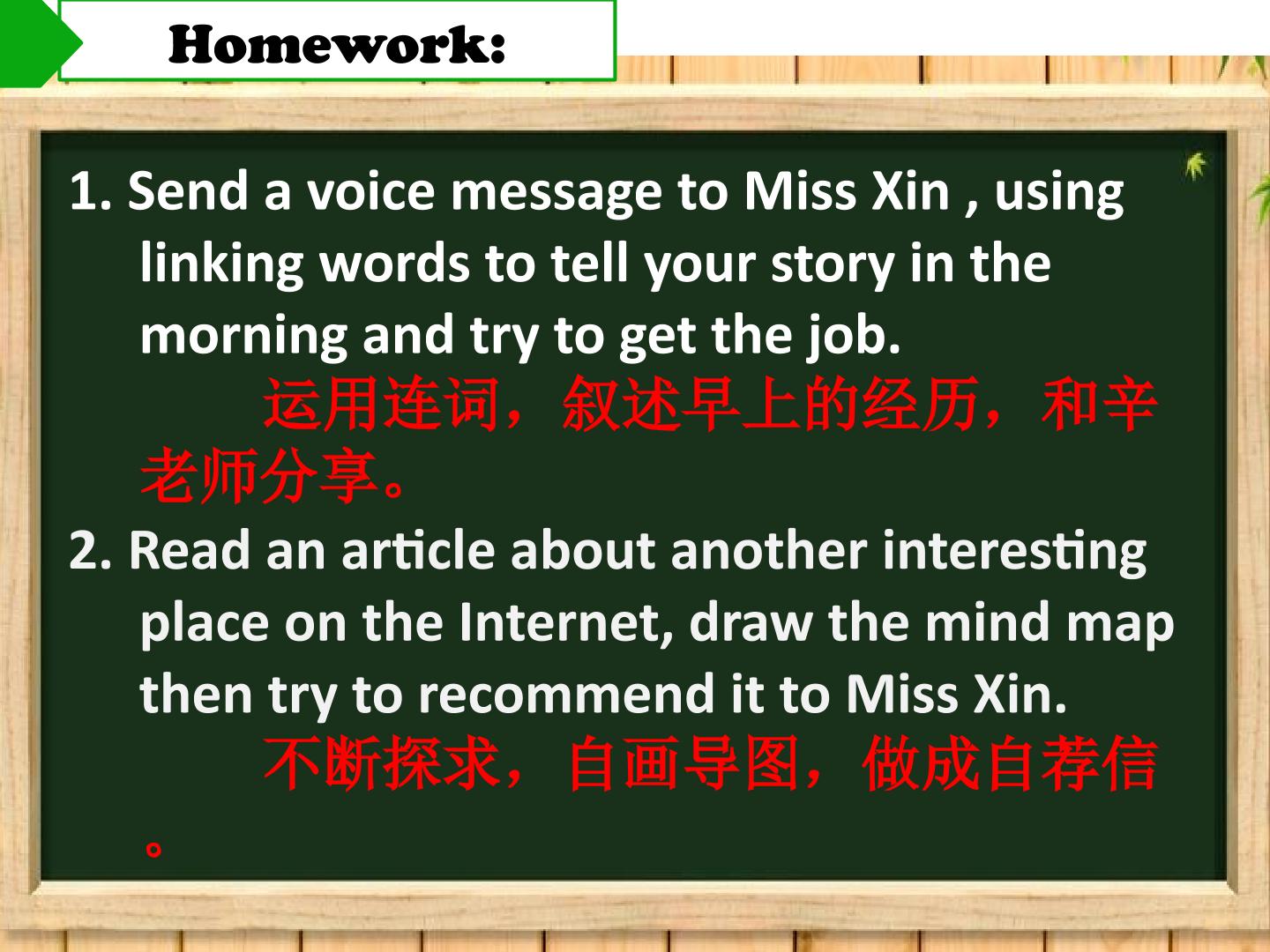 Homework:

1. Send a voice message to Miss Xin , using linking words to tell your story in the morning and try to get the job.

运用连词，叙述早上的经历，和辛老师分享。

2. Read an article about another interesting place on the Internet, draw the mind map then try to recommend it to Miss Xin.

不断探求，自画导图，做成自荐信。